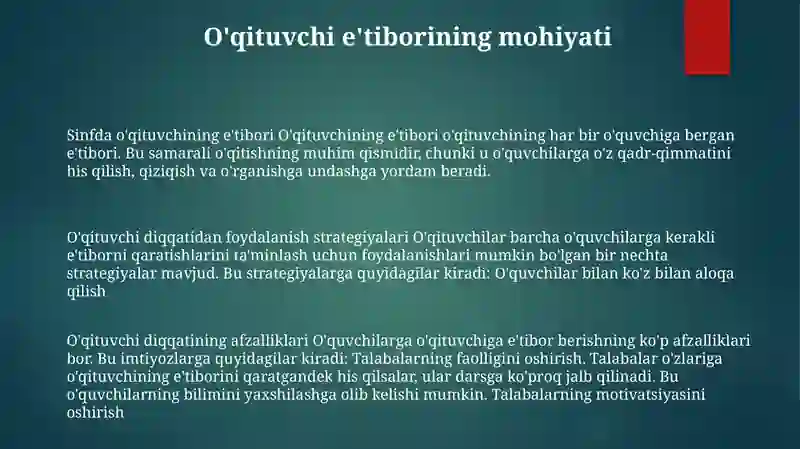 O'qituvchi e'tiborining mohiyati

Sinfda o'qituvchining e'tibori O'qituvchining e'tibori o'qituvchining har bir o'quvchiga bergan e'tibori. Bu samarali o'qitishning muhim qismidir, chunki u o'quvchilarga o'z qadr-qimmatini his qilish, qiziqish va o'rganishga undashga yordam beradi.

O'qituvchi diqqatidan foydalanish strategiyalari O'qituvchilar barcha o'quvchilarga kerakli e'tiborni qaratishlarini ta'minlash uchun foydalanishlari mumkin bo'lgan bir nechta strategiyalar mavjud. Bu strategiyalarga quyidagilar kiradi: O'quvchilar bilan ko'z bilan aloqa qilish

O'qituvchi diqqatining afzalliklari O'quvchilarga o'qituvchiga e'tibor berishning ko'p afzalliklari bor. Bu imtiyozlarga quyidagilar kiradi: Talabalarning faolligini oshirish. Talabalar o'zlariga o'qituvchining e'tiborini qaratgandek his qilsalar, ular darsga ko'proq jalb qilinadi. Bu o'quvchilarning bilimini yaxshilashga olib kelishi mumkin. Talabalarning motivatsiyasini oshirish